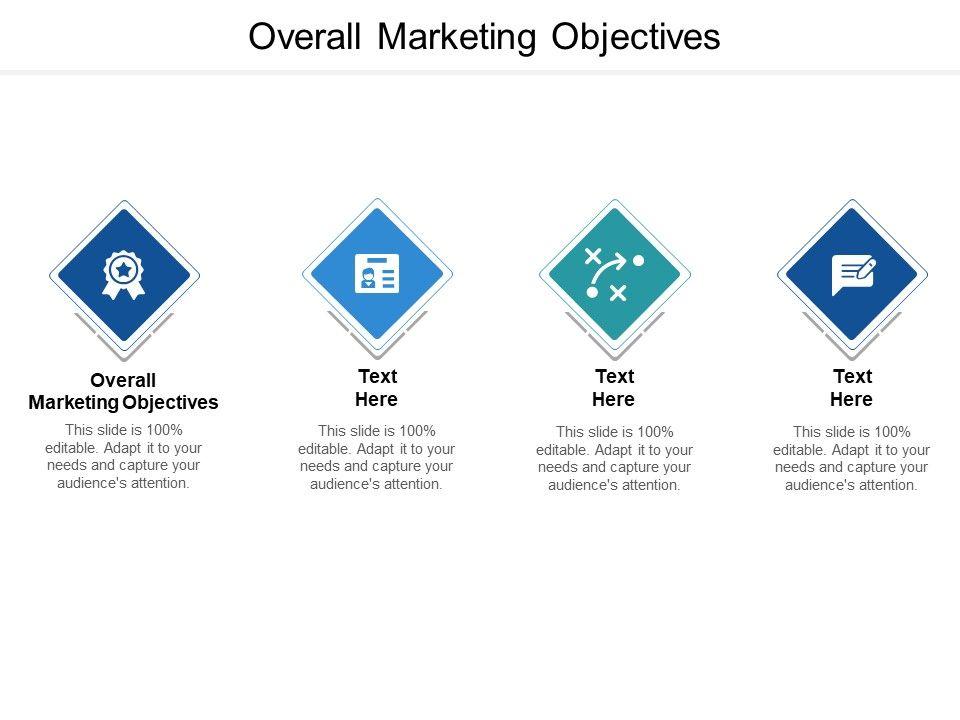 Overall Marketing Objectives

Overall Marketing Objectives

This slide is 100% editable. Adapt it to your needs and capture your audience's attention.

Text Here

This slide is 100% editable. Adapt it to your needs and capture your audience's attention.

Text Here

This slide is 100% editable. Adapt it to your needs and capture your audience's attention.

Text Here

This slide is 100% editable. Adapt it to your needs and capture your audience's attention.